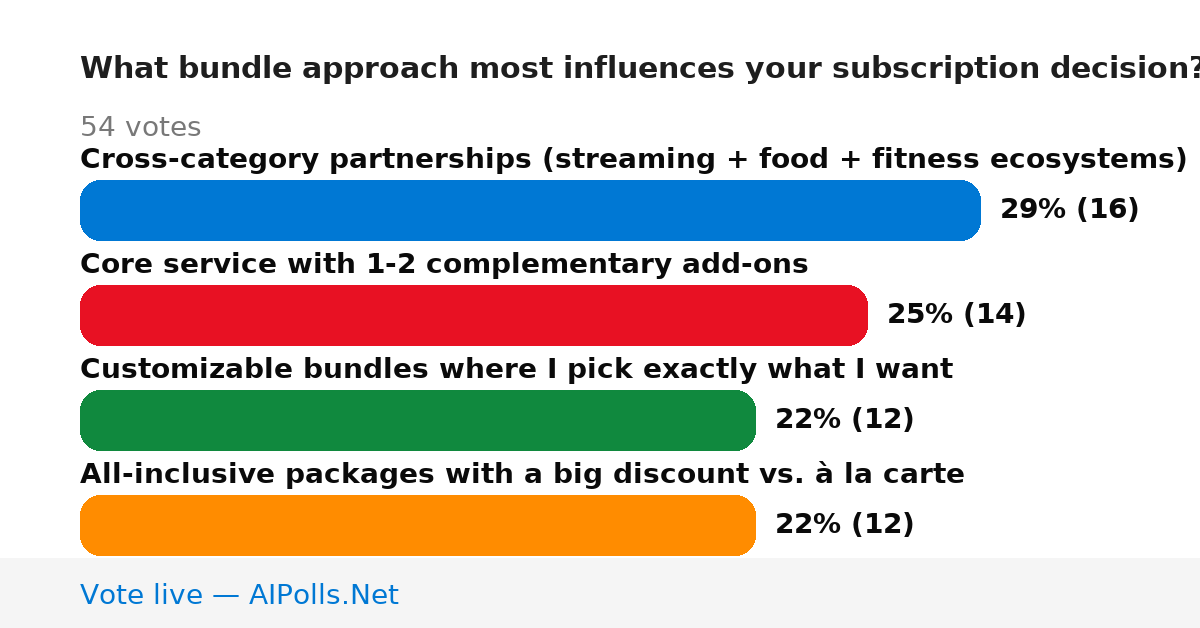 What bundle approach most influences your subscription decision?

54 votes

Cross-category partnerships (streaming + food + fitness ecosystems)

29% (16)

Core service with 1-2 complementary add-ons

25% (14)

Customizable bundles where I pick exactly what I want

22% (12)

All-inclusive packages with a big discount vs. à la carte

22% (12)

Vote live — AIPolls.Net